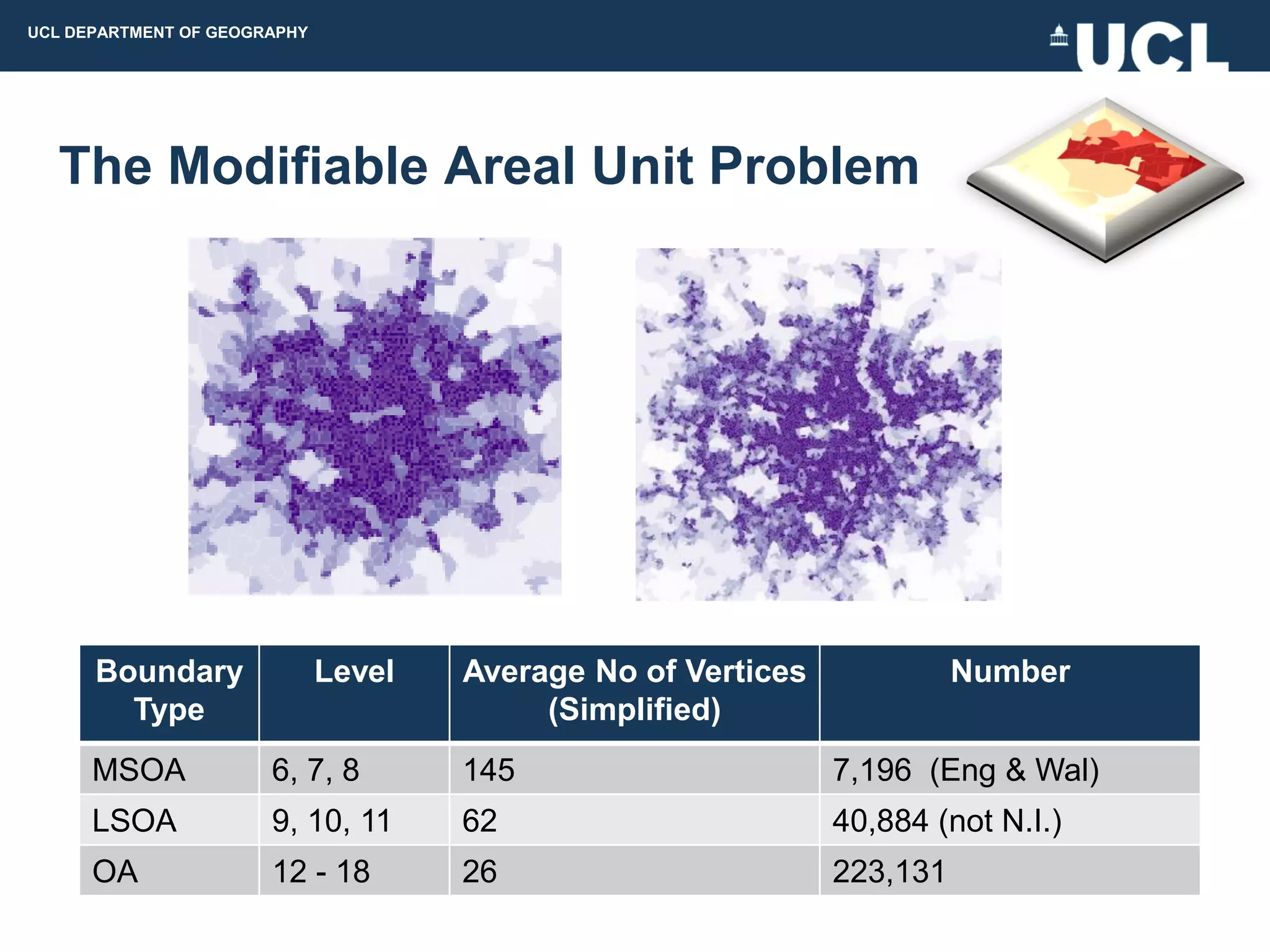 UCL DEPARTMENT OF GEOGRAPHY

UCL

The Modifiable Areal Unit Problem

| Boundary Type | Level | Average No of Vertices (Simplified) | Number |
|---|---|---|---|
| MSOA | 6, 7, 8 | 145 | 7,196 (Eng & Wal) |
| LSOA | 9, 10, 11 | 62 | 40,884 (not N.I.) |
| OA | 12 - 18 | 26 | 223,131 |